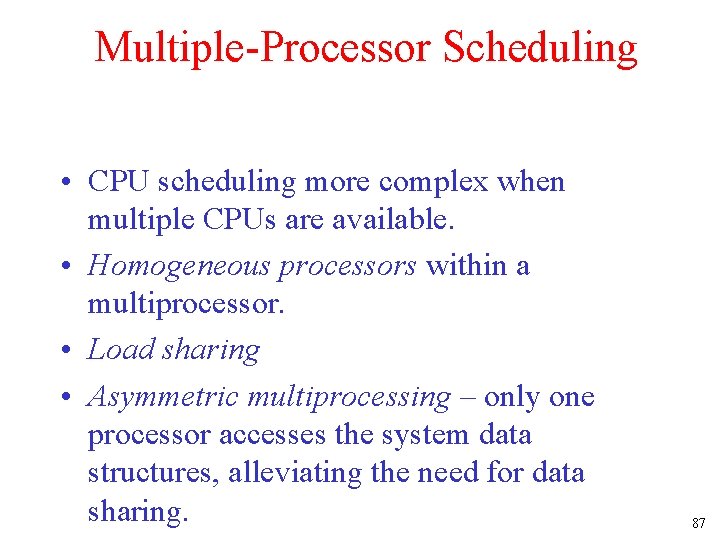 Multiple-Processor Scheduling

• CPU scheduling more complex when multiple CPUs are available.
• Homogeneous processors within a multiprocessor.
• Load sharing
• Asymmetric multiprocessing – only one processor accesses the system data structures, alleviating the need for data sharing.

87